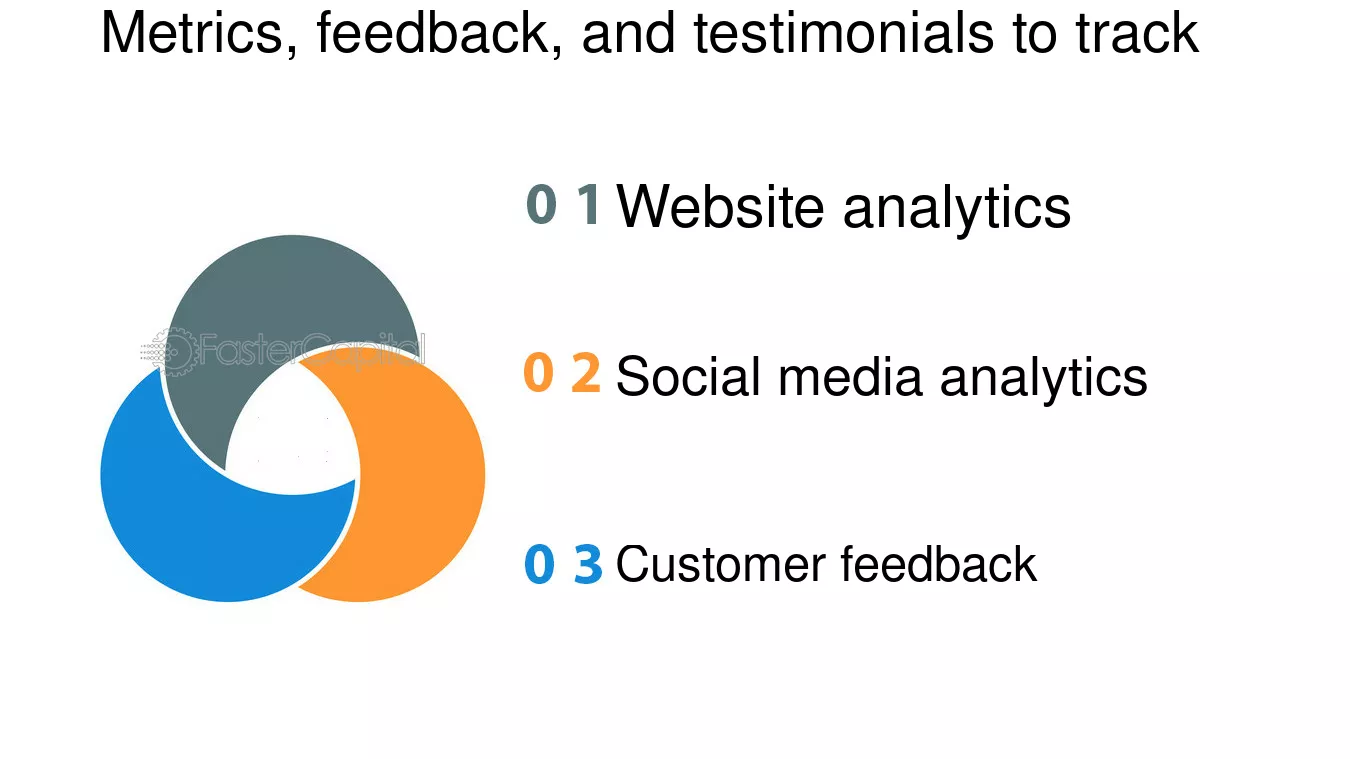 Metrics, feedback, and testimonials to track

0 1 Website analytics

0 2 Social media analytics

0 3 Customer feedback

FasterCapital